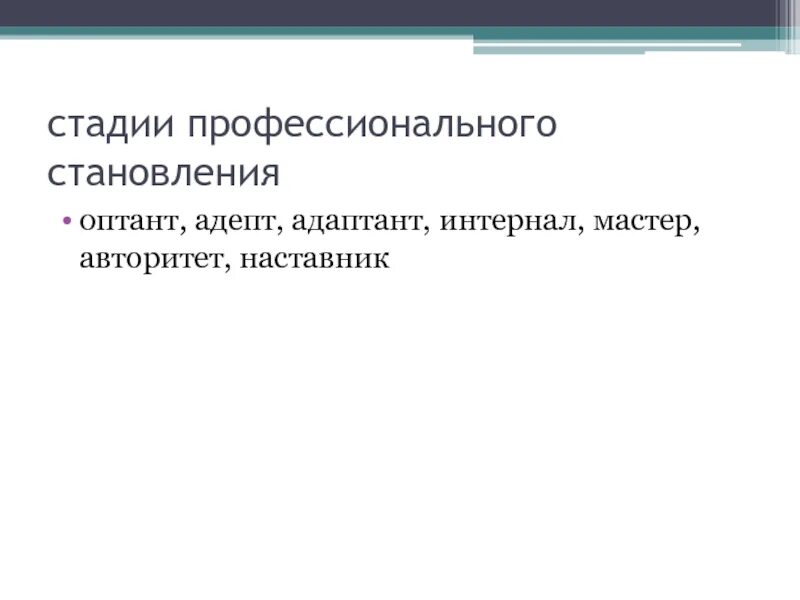 стадии профессионального становления

• оптант, адепт, адаптант, интернал, мастер, авторитет, наставник